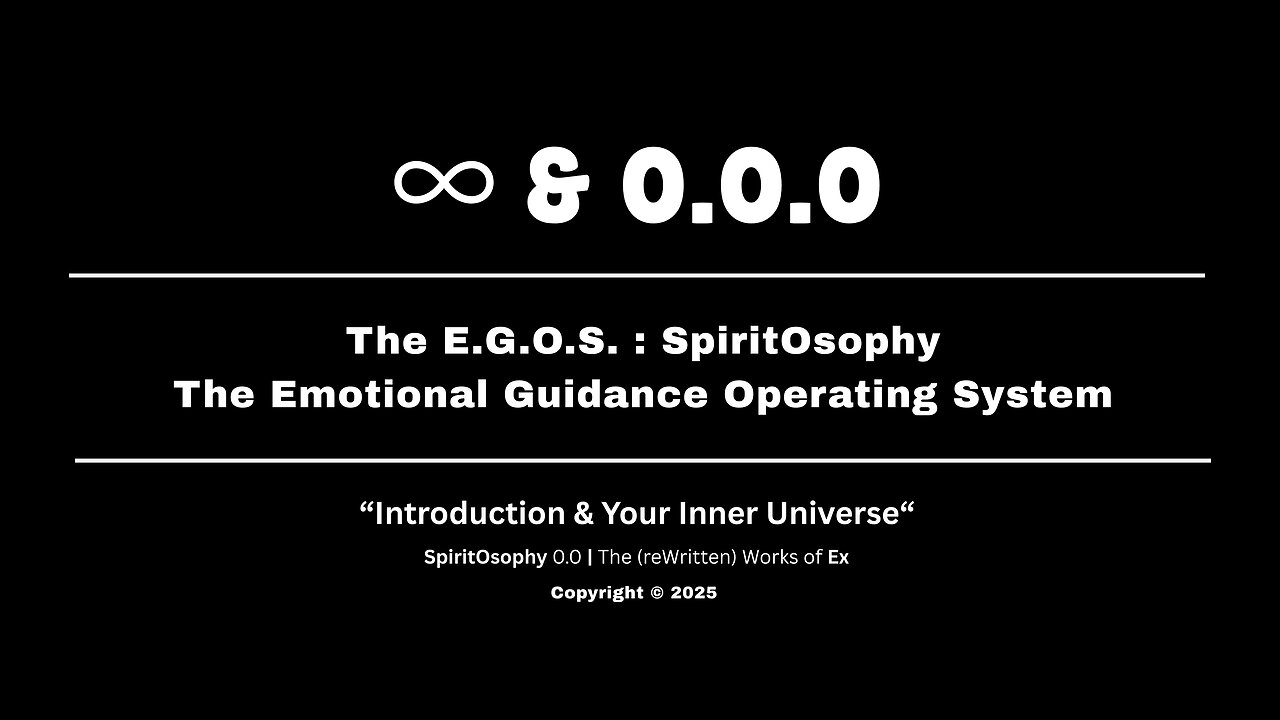 ∞ & 0.0.0

The E.G.O.S. : SpiritOsophy
The Emotional Guidance Operating System

“Introduction & Your Inner Universe“

SpiritOsophy 0.0 | The (reWritten) Works of Ex

Copyright © 2025